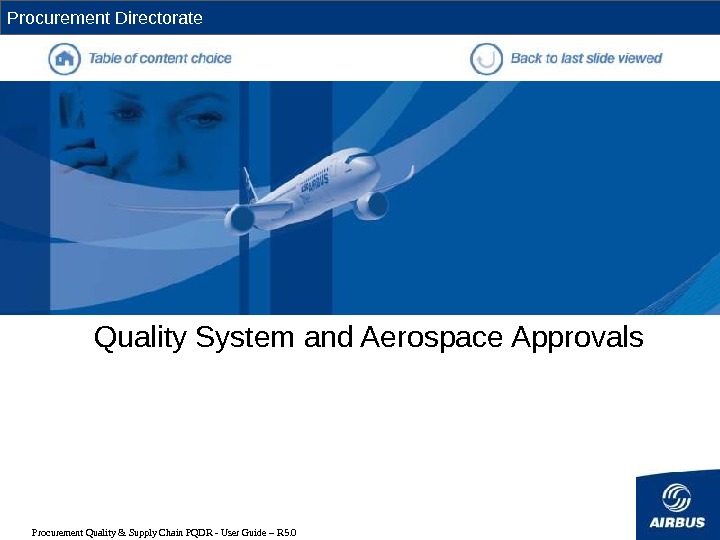 Procurement Directorate

Table of content choice

Back to last slide viewed

AIRBUS

Quality System and Aerospace Approvals

Procurement Quality & Supply Chain PQDR - User Guide – R5.0

AIRBUS